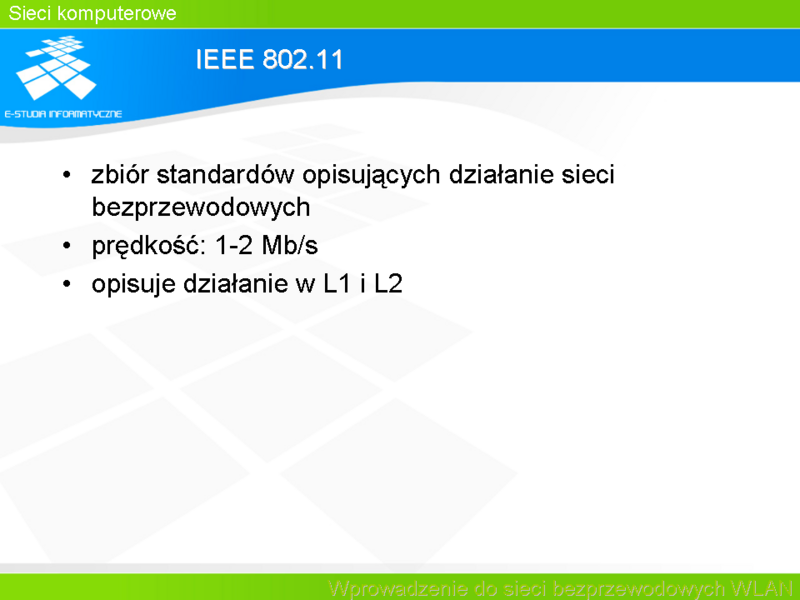 Sieci komputerowe

E-STUDIA INFORMATYCZNE

IEEE 802.11

• zbiór standardów opisujących działanie sieci bezprzewodowych
• prędkość: 1-2 Mb/s
• opisuje działanie w L1 i L2

Wprowadzenie do sieci bezprzewodowych WLAN